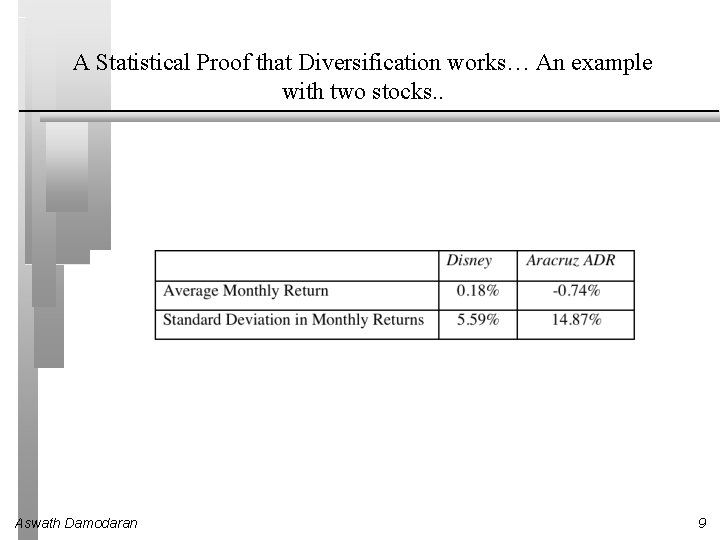 A Statistical Proof that Diversification works… An example with two stocks..

| | Disney | Aracruz ADR |
|---|---|---|
| Average Monthly Return | 0.18% | -0.74% |
| Standard Deviation in Monthly Returns | 5.59% | 14.87% |

Aswath Damodaran

9